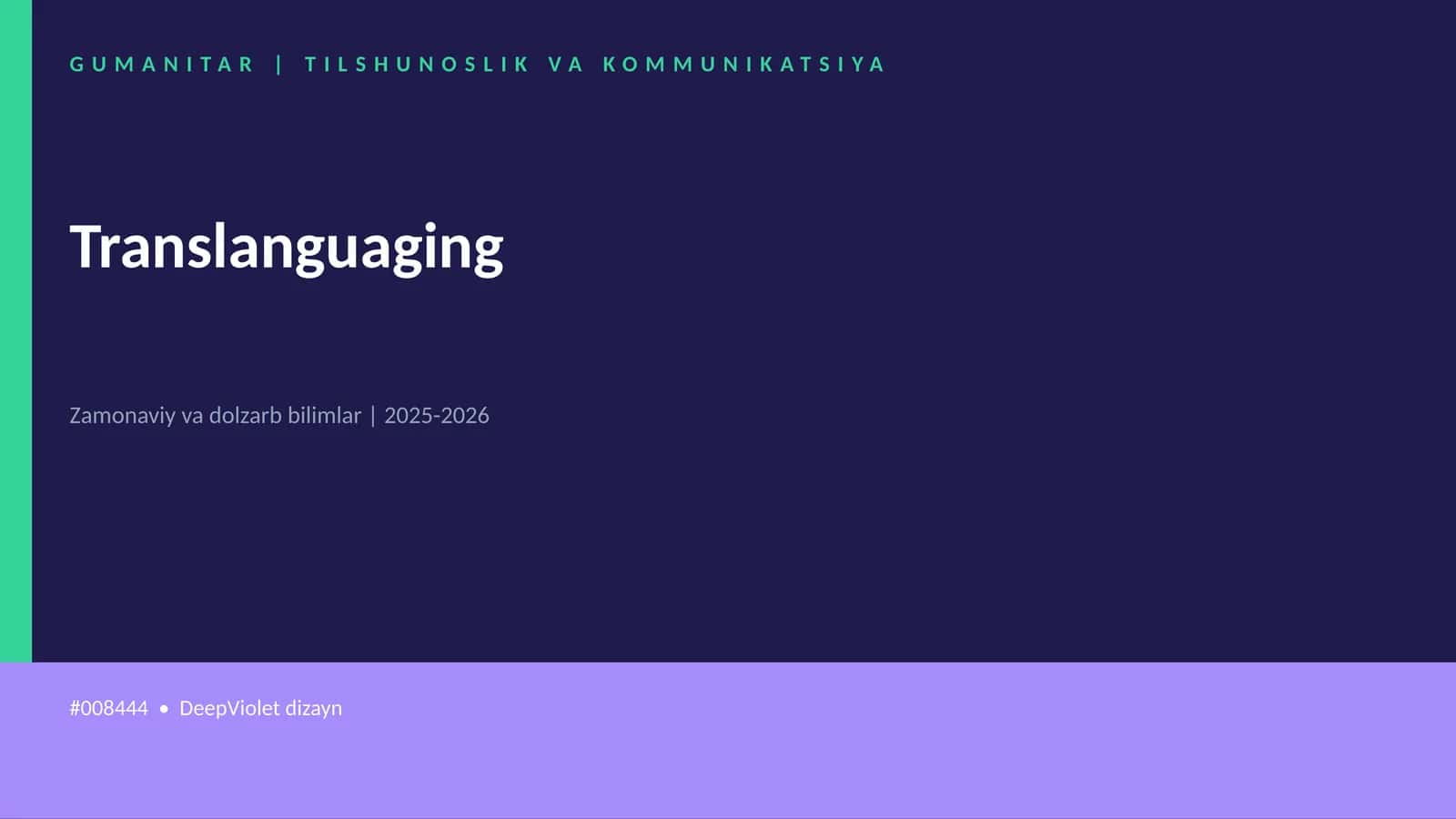 GUMANITAR | TILSHUNOSLIK VA KOMMUNIKATSIYA

Translanguaging

Zamonaviy va dolzarb bilimlar | 2025-2026

#008444 • DeepViolet dizayn